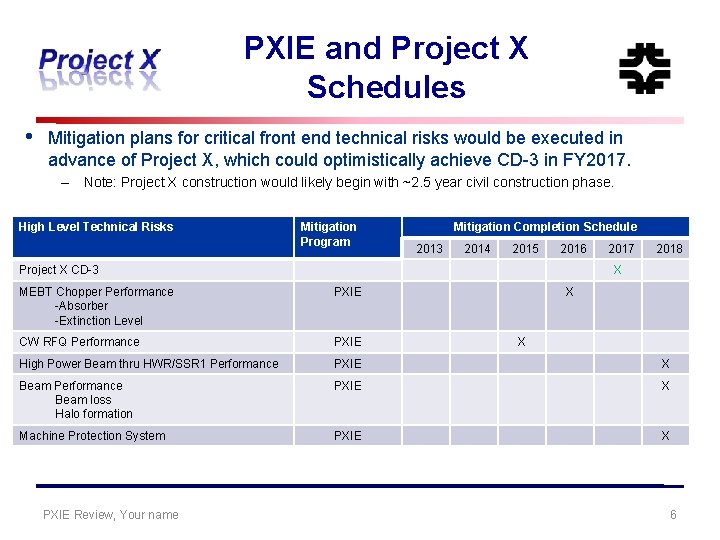 Project X

PXIE and Project X Schedules

• Mitigation plans for critical front end technical risks would be executed in advance of Project X, which could optimistically achieve CD-3 in FY2017.

– Note: Project X construction would likely begin with ~2.5 year civil construction phase.

| High Level Technical Risks | Mitigation Program | Mitigation Completion Schedule | | | | | |
|---|---|---|---|---|---|---|---|
| | | 2013 | 2014 | 2015 | 2016 | 2017 | 2018 |
| Project X CD-3 | | | | | | X | |
| MEBT Chopper Performance -Absorber -Extinction Level | PXIE | | | | X | | |
| CW RFQ Performance | PXIE | | | X | | | |
| High Power Beam thru HWR/SSR1 Performance | PXIE | | | | | | X |
| Beam Performance Beam loss Halo formation | PXIE | | | | | | X |
| Machine Protection System | PXIE | | | | | | X |

PXIE Review, Your name

6